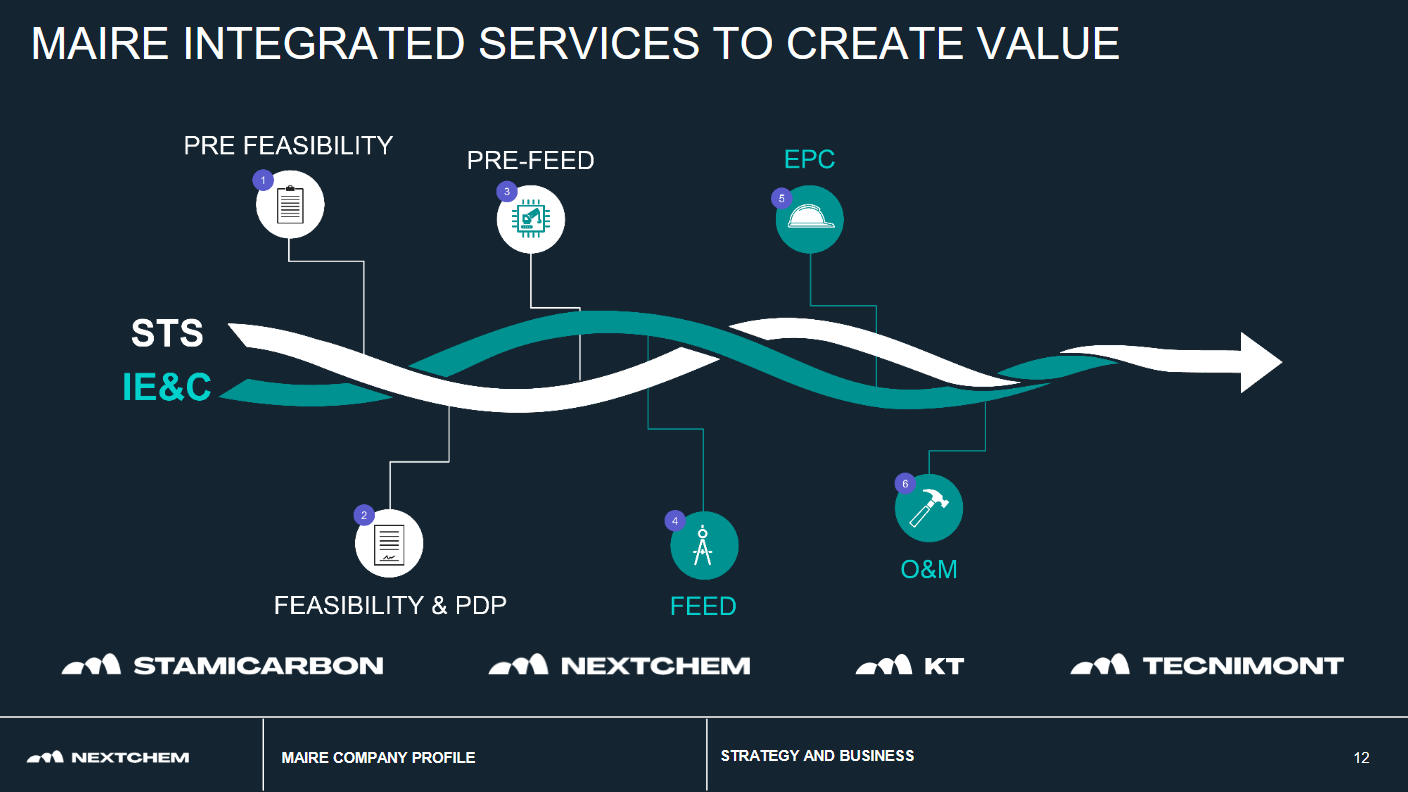 MAIRE INTEGRATED SERVICES TO CREATE VALUE

PRE FEASIBILITY
1

PRE-FEED
3

EPC
5

STS
IE&C

2
FEASIBILITY & PDP

4
FEED

6
O&M

STAMICARBON NEXTCHEM KT TECNIMONT

NEXTCHEM MAIRE COMPANY PROFILE STRATEGY AND BUSINESS 12